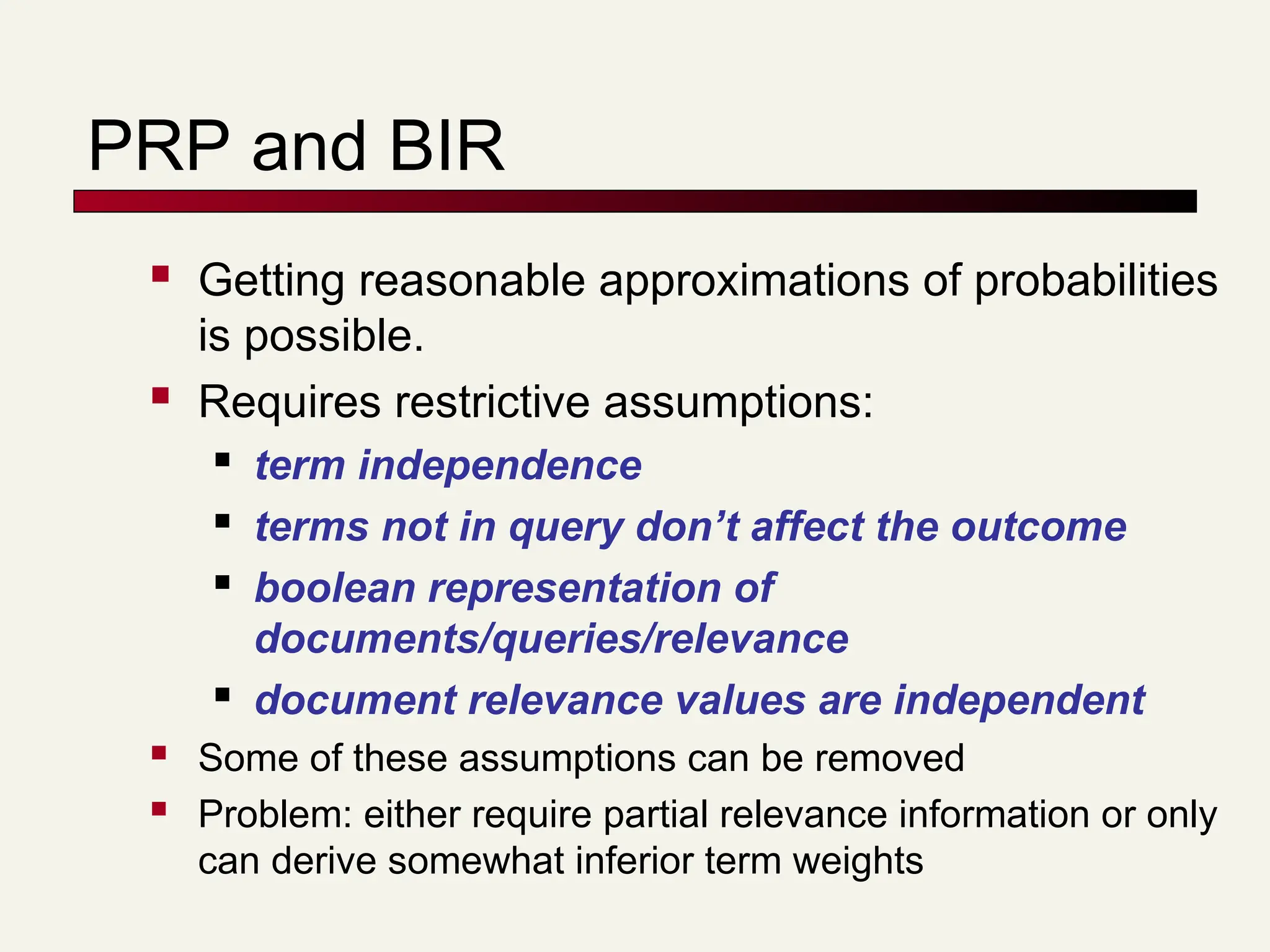 PRP and BIR

Getting reasonable approximations of probabilities is possible.

Requires restrictive assumptions:

term independence

terms not in query don’t affect the outcome

boolean representation of documents/queries/relevance

document relevance values are independent

Some of these assumptions can be removed

Problem: either require partial relevance information or only can derive somewhat inferior term weights